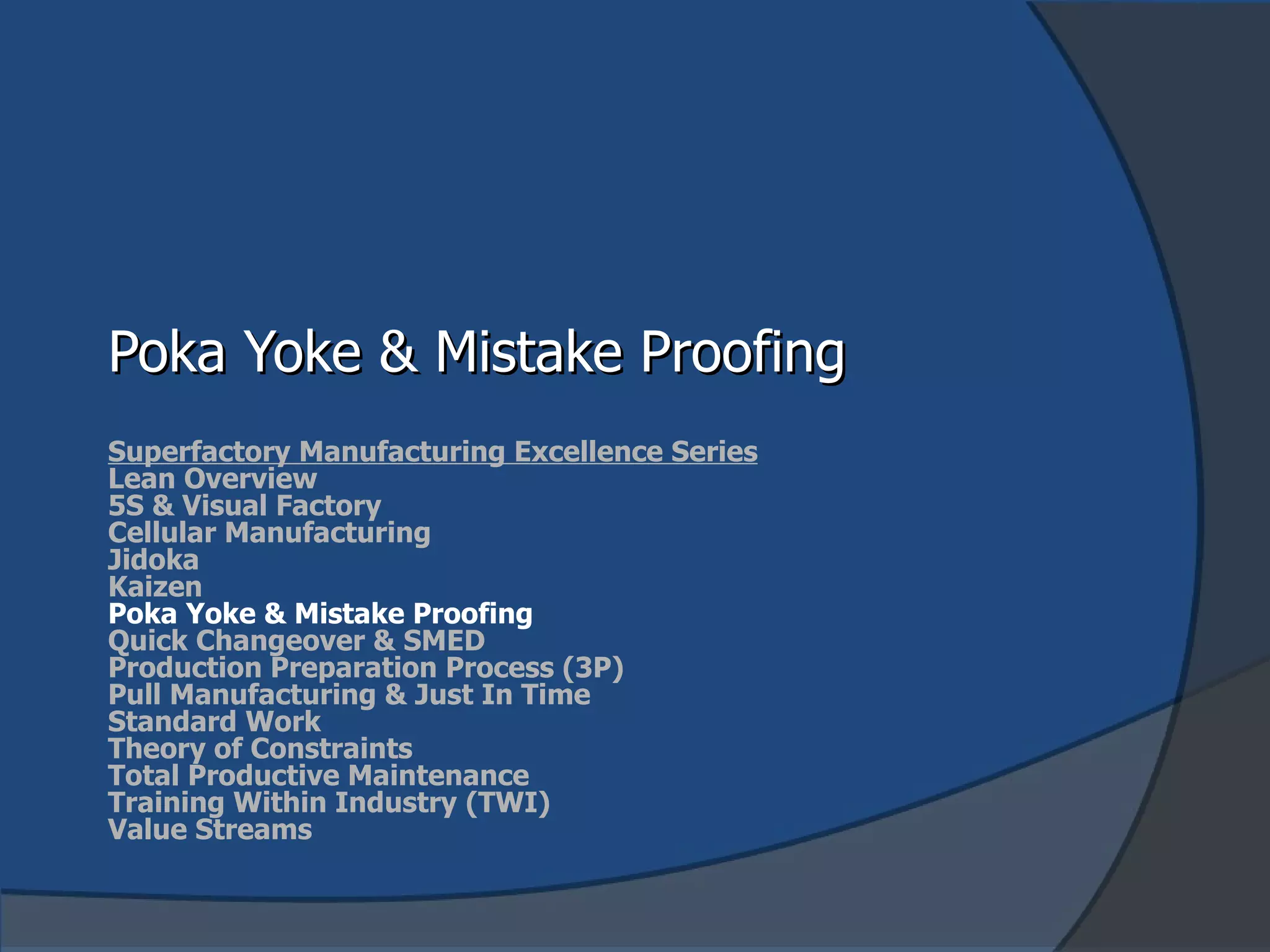 Poka Yoke & Mistake Proofing

Superfactory Manufacturing Excellence Series
Lean Overview
5S & Visual Factory
Cellular Manufacturing
Jidoka
Kaizen
Poka Yoke & Mistake Proofing
Quick Changeover & SMED
Production Preparation Process (3P)
Pull Manufacturing & Just In Time
Standard Work
Theory of Constraints
Total Productive Maintenance
Training Within Industry (TWI)
Value Streams